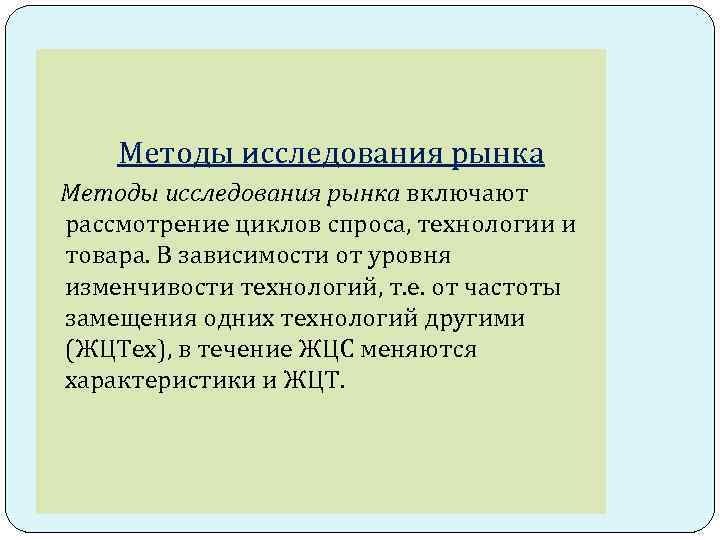 Методы исследования рынка

Методы исследования рынка включают рассмотрение циклов спроса, технологии и товара. В зависимости от уровня изменчивости технологий, т.е. от частоты замещения одних технологий другими (ЖЦТех), в течение ЖЦС меняются характеристики и ЖЦТ.